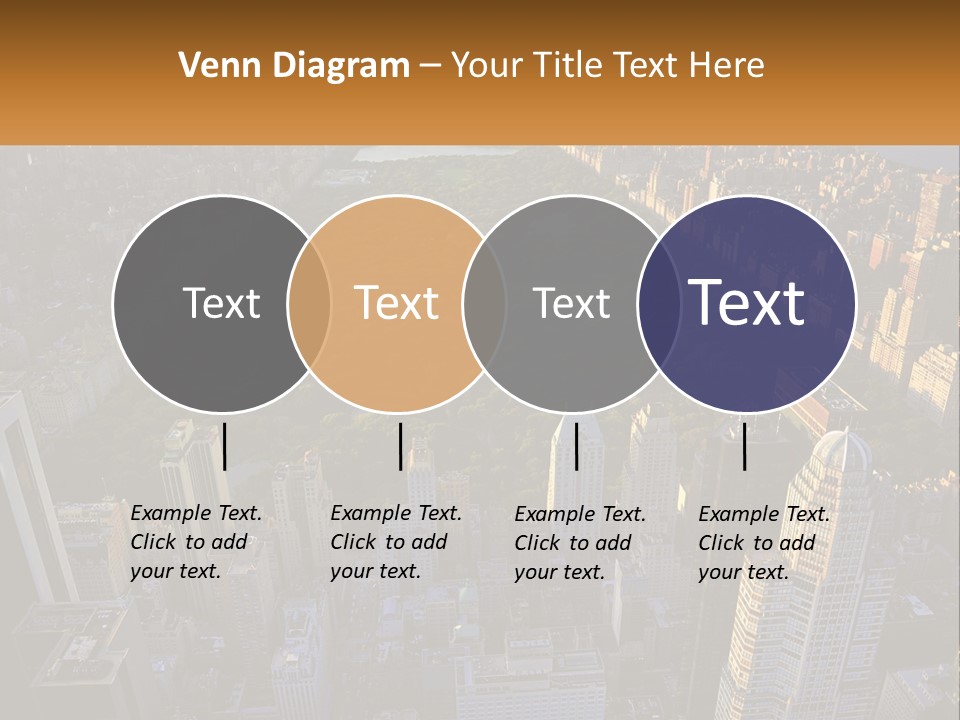 Venn Diagram – Your Title Text Here

Text

Text

Text

Text

Example Text. Click to add your text.

Example Text. Click to add your text.

Example Text. Click to add your text.

Example Text. Click to add your text.